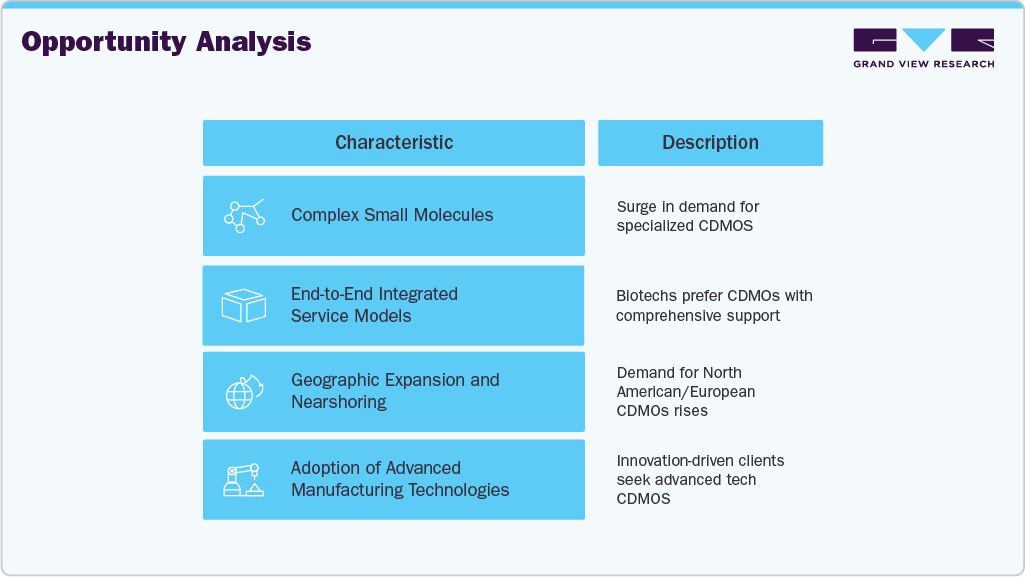 Opportunity Analysis

GRAND VIEW RESEARCH

| Characteristic | Description |
|---|---|
| Complex Small Molecules | Surge in demand for specialized CDMOS |
| End-to-End Integrated Service Models | Biotechs prefer CDMOs with comprehensive support |
| Geographic Expansion and Nearshoring | Demand for North American/European CDMOs rises |
| Adoption of Advanced Manufacturing Technologies | Innovation-driven clients seek advanced tech CDMOS |